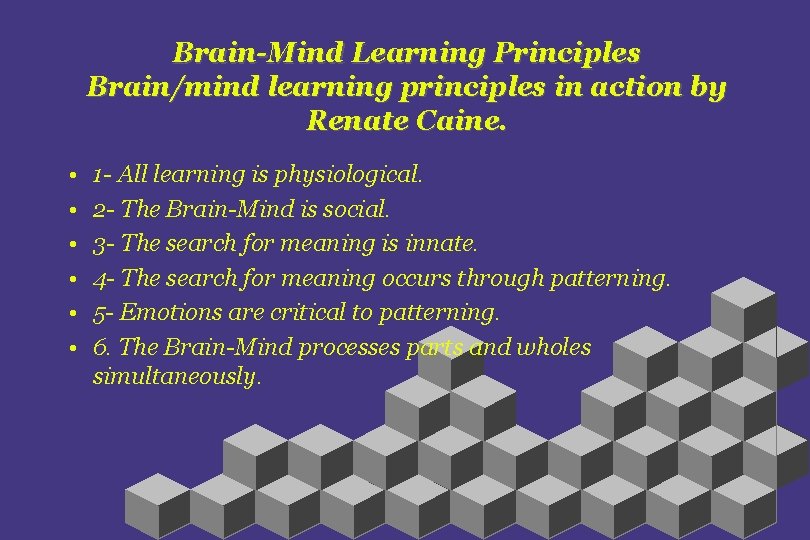 Brain-Mind Learning Principles
Brain/mind learning principles in action by Renate Caine.

• 1- All learning is physiological.
• 2- The Brain-Mind is social.
• 3- The search for meaning is innate.
• 4- The search for meaning occurs through patterning.
• 5- Emotions are critical to patterning.
• 6. The Brain-Mind processes parts and wholes simultaneously.